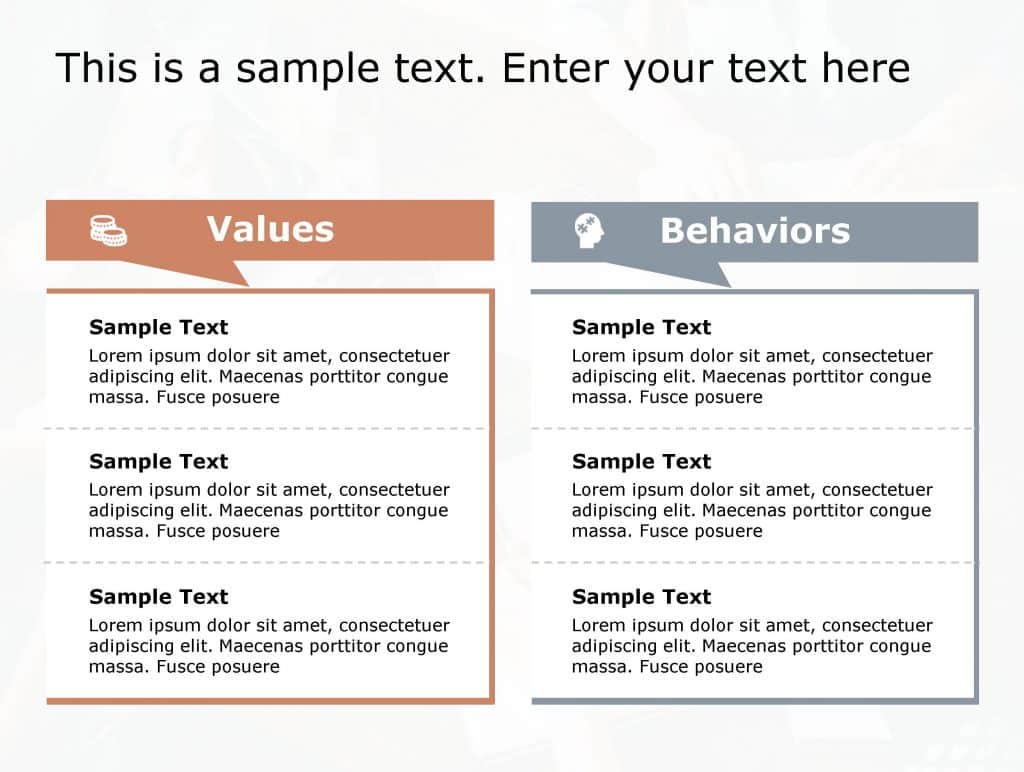 This is a sample text. Enter your text here

Values

Sample Text
Lorem ipsum dolor sit amet, consectetuer adipiscing elit. Maecenas porttitor congue massa. Fusce posuere

Sample Text
Lorem ipsum dolor sit amet, consectetuer adipiscing elit. Maecenas porttitor congue massa. Fusce posuere

Sample Text
Lorem ipsum dolor sit amet, consectetuer adipiscing elit. Maecenas porttitor congue massa. Fusce posuere

Behaviors

Sample Text
Lorem ipsum dolor sit amet, consectetuer adipiscing elit. Maecenas porttitor congue massa. Fusce posuere

Sample Text
Lorem ipsum dolor sit amet, consectetuer adipiscing elit. Maecenas porttitor congue massa. Fusce posuere

Sample Text
Lorem ipsum dolor sit amet, consectetuer adipiscing elit. Maecenas porttitor congue massa. Fusce posuere